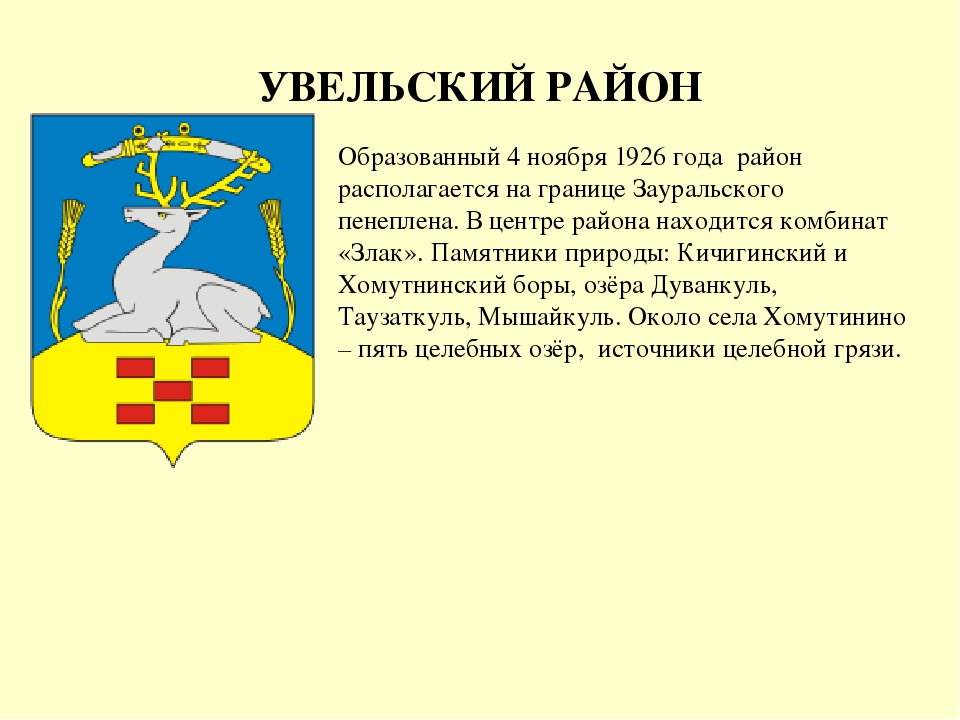 УВЕЛЬСКИЙ РАЙОН

Образованный 4 ноября 1926 года район располагается на границе Зауральского пенеплена. В центре района находится комбинат «Злак». Памятники природы: Кичигинский и Хомутнинский боры, озёра Дуванкуль, Таузаткуль, Мышайкуль. Около села Хомутинино – пять целебных озёр, источники целебной грязи.